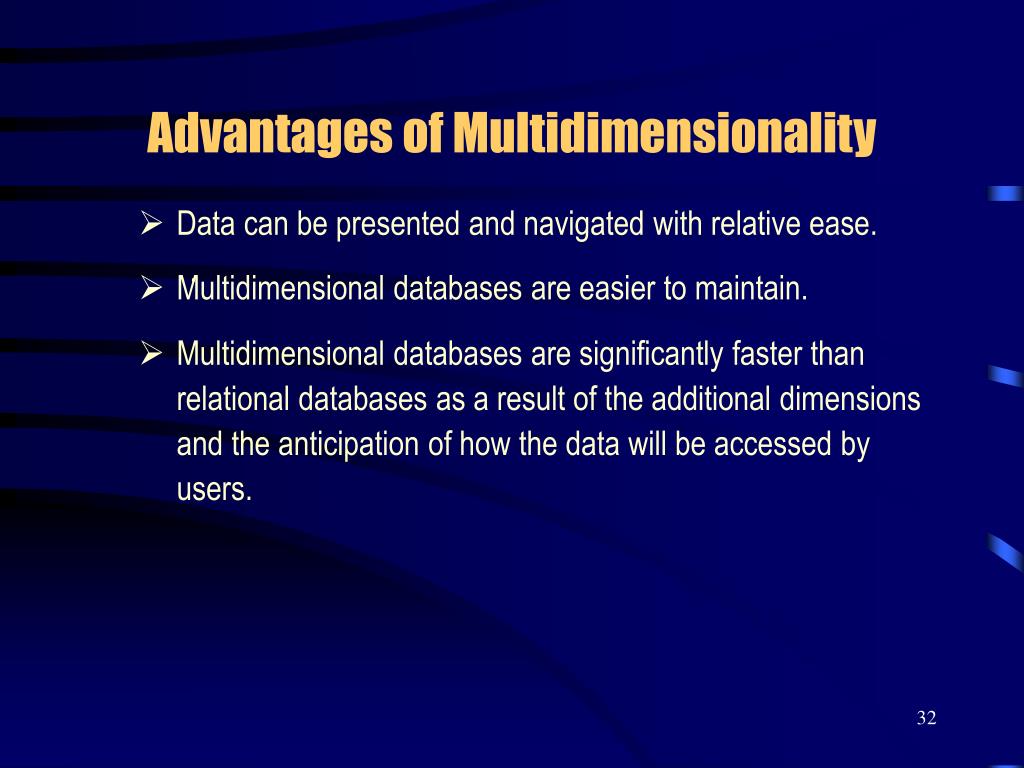 Advantages of Multidimensionality

➢ Data can be presented and navigated with relative ease.

➢ Multidimensional databases are easier to maintain.

➢ Multidimensional databases are significantly faster than relational databases as a result of the additional dimensions and the anticipation of how the data will be accessed by users.

32